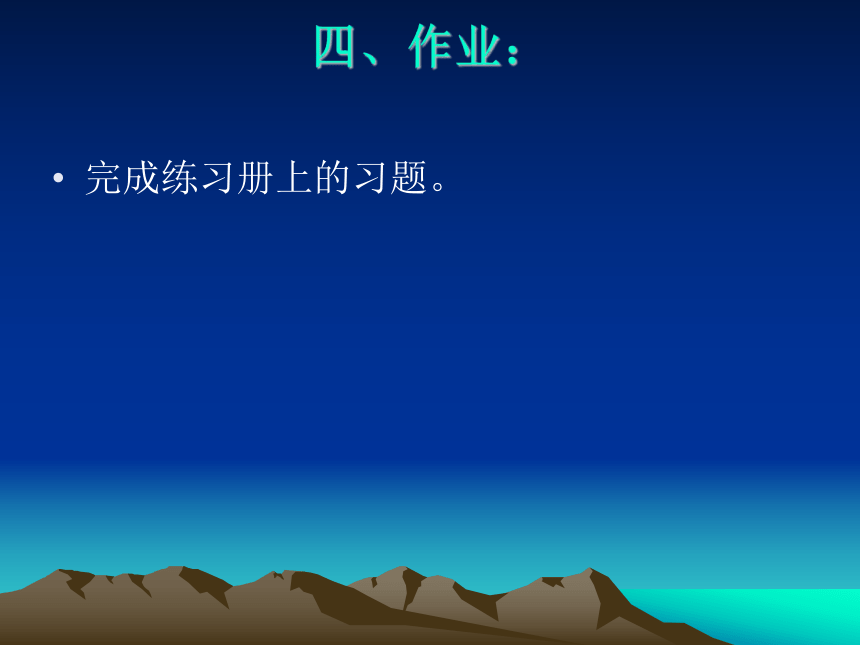 四、作业：

• 完成练习册上的习题。